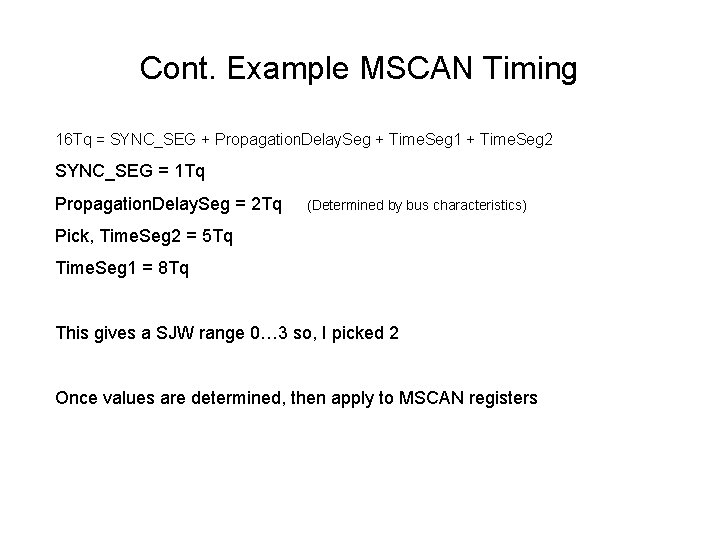 Cont. Example MSCAN Timing

16Tq = SYNC_SEG + PropagationDelaySeg + TimeSeg1 + TimeSeg2

SYNC_SEG = 1Tq

PropagationDelaySeg = 2Tq (Determined by bus characteristics)

Pick, TimeSeg2 = 5Tq

TimeSeg1 = 8Tq

This gives a SJW range 0…3 so, I picked 2

Once values are determined, then apply to MSCAN registers